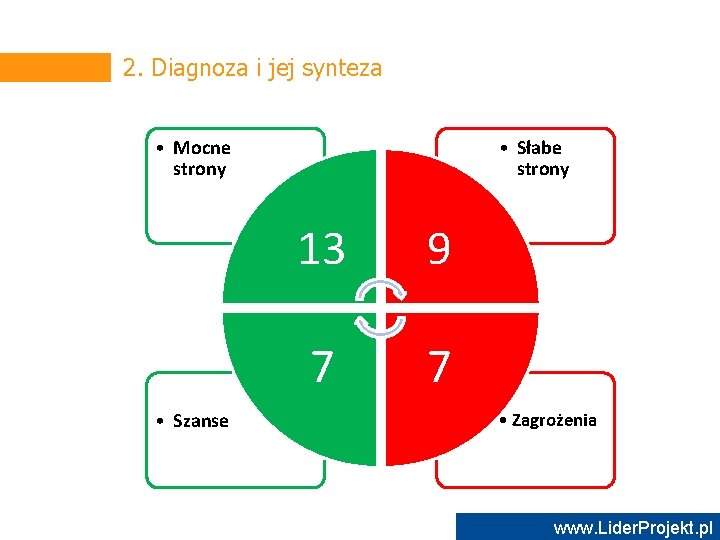 2. Diagnoza i jej synteza

• Mocne strony

• Słabe strony

13

9

7

7

• Szanse

• Zagrożenia

www.LiderProjekt.pl